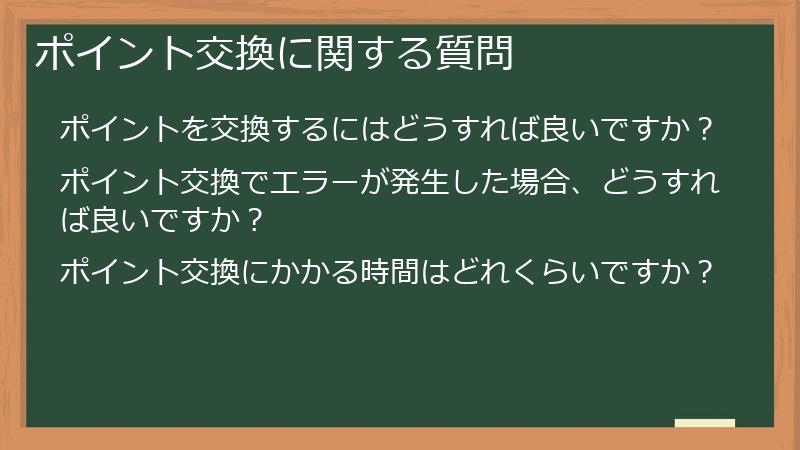 ポイント交換に関する質問

ポイントを交換するにはどうすれば良いですか？

ポイント交換でエラーが発生した場合、どうすれば良いですか？

ポイント交換にかかる時間はどれくらいですか？